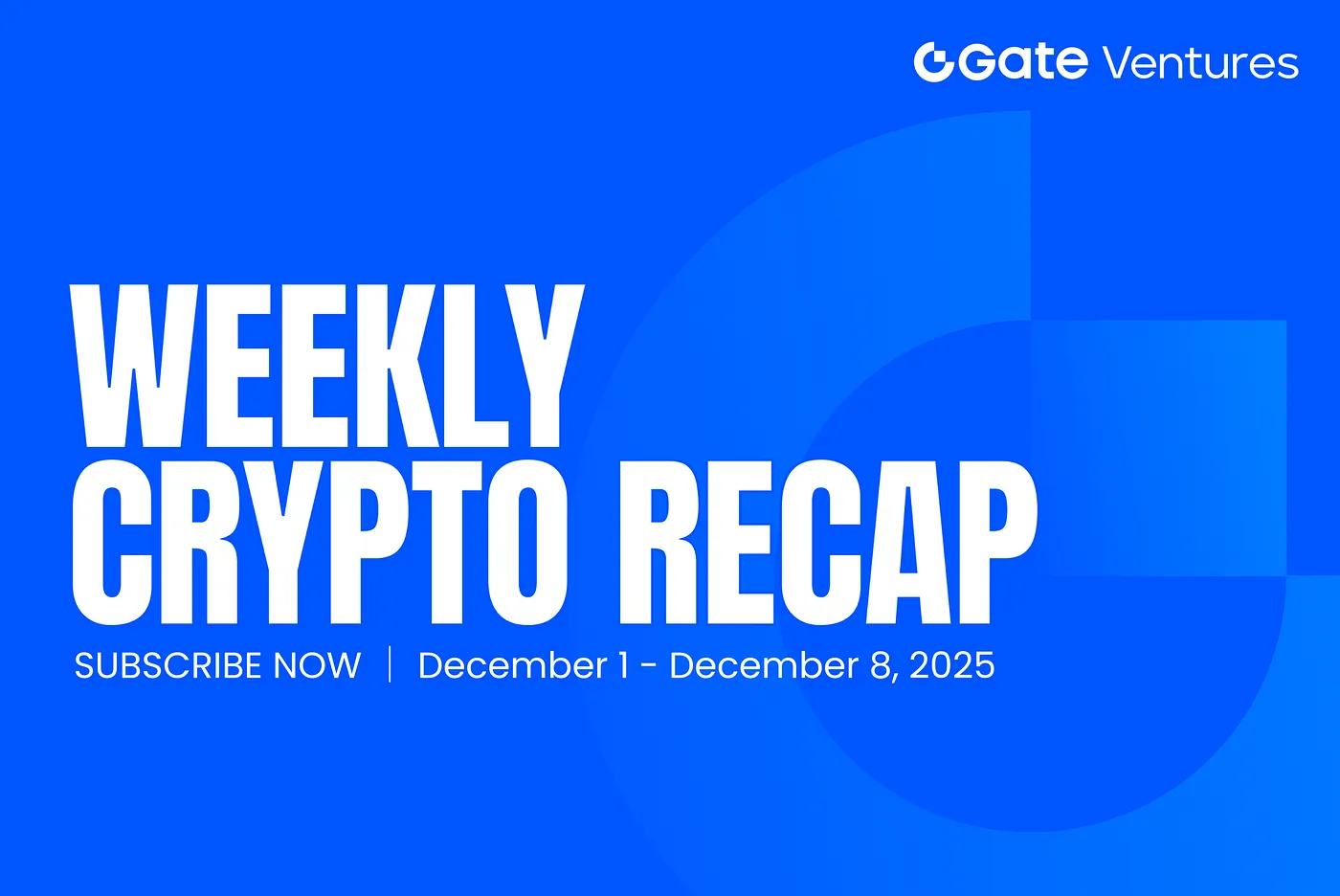 Gate Ventures

WEEKLY CRYPTO RECAP

SUBSCRIBE NOW | December 1 - December 8, 2025